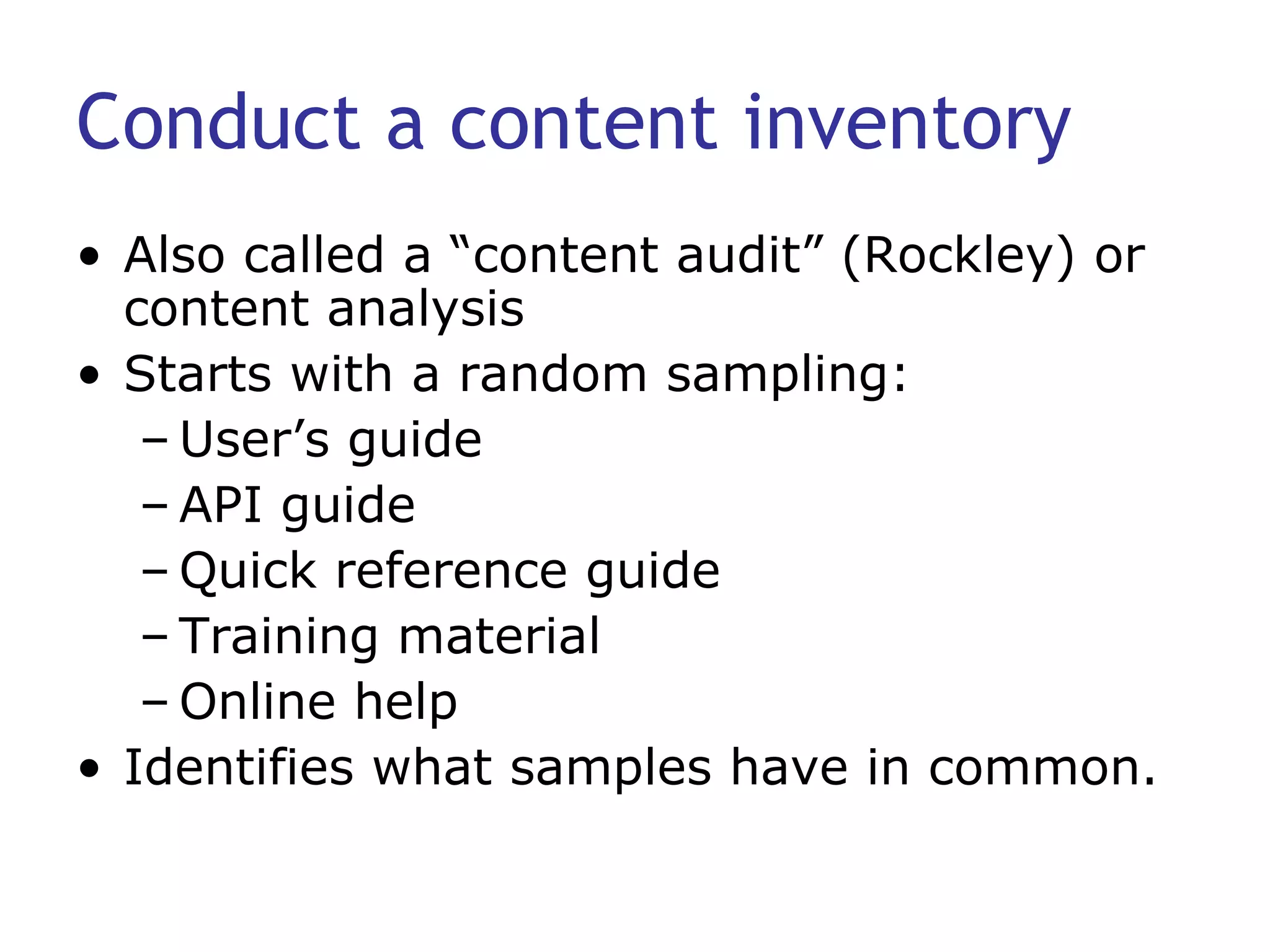 Conduct a content inventory

• Also called a “content audit” (Rockley) or content analysis
• Starts with a random sampling:
– User’s guide
– API guide
– Quick reference guide
– Training material
– Online help
• Identifies what samples have in common.